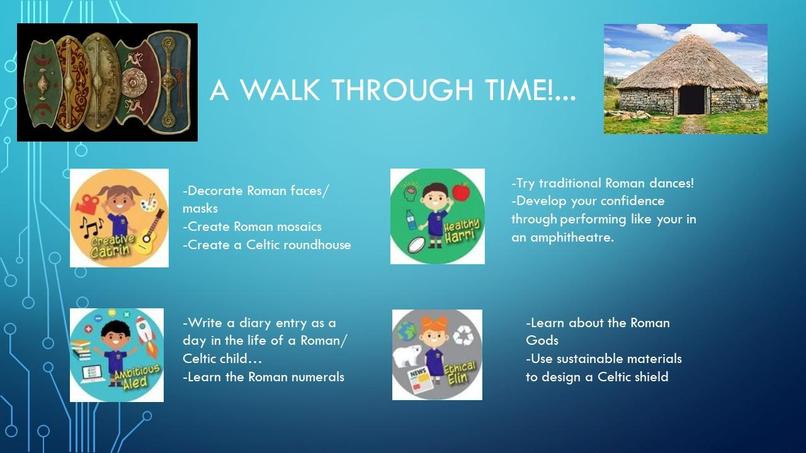 A WALK THROUGH TIME!...

Creative Catrin

-Decorate Roman faces/ masks
-Create Roman mosaics
-Create a Celtic roundhouse

Healthy Harri

-Try traditional Roman dances!
-Develop your confidence through performing like your in an amphitheatre.

Ambitious Aled

-Write a diary entry as a day in the life of a Roman/ Celtic child…
-Learn the Roman numerals

NEWS

Ethical Elin

-Learn about the Roman Gods
-Use sustainable materials to design a Celtic shield